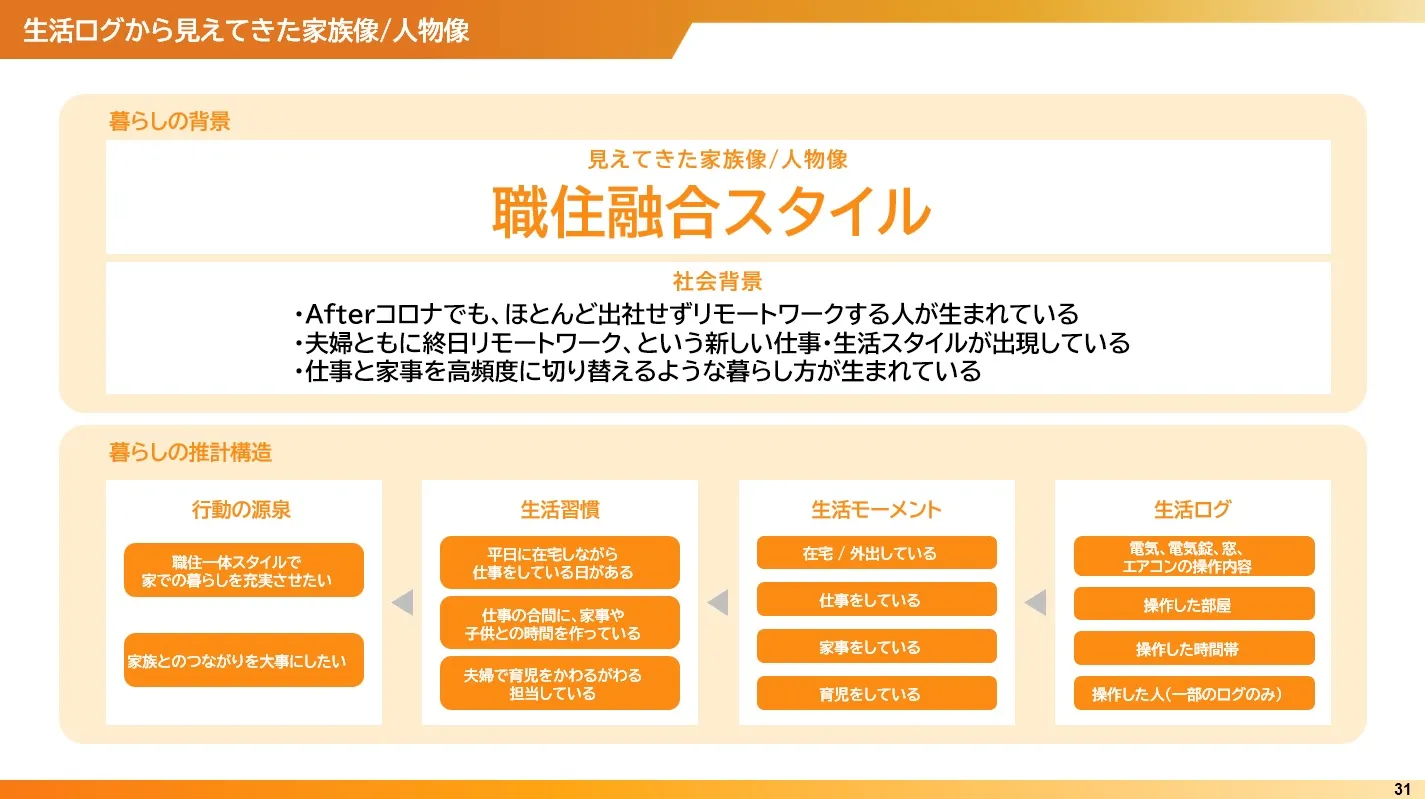 生活ログから見えてきた家族像/人物像

暮らしの背景

見えてきた家族像/人物像

職住融合スタイル

社会背景

・Afterコロナでも、ほとんど出社せずリモートワークする人が生まれている
・夫婦ともに終日リモートワーク、という新しい仕事・生活スタイルが出現している
・仕事と家事を高頻度に切り替えるような暮らし方が生まれている

暮らしの推計構造

行動の源泉

職住一体スタイルで家での暮らしを充実させたい

家族とのつながりを大事にしたい

生活習慣

平日に在宅しながら仕事をしている日がある

仕事の合間に、家事や子供との時間を作っている

夫婦で育児をかわるがわる担当している

生活モーメント

在宅 / 外出している

仕事をしている

家事をしている

育児をしている

生活ログ

電気、電気錠、窓、エアコンの操作内容

操作した部屋

操作した時間帯

操作した人(一部のログのみ)

31